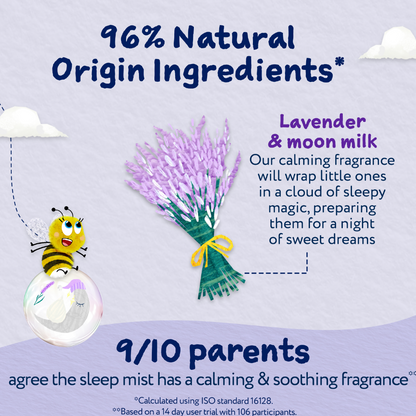 96% Natural Origin Ingredients*

Lavender & moon milk
Our calming fragrance will wrap little ones in a cloud of sleepy magic, preparing them for a night of sweet dreams

9/10 parents
agree the sleep mist has a calming & soothing fragrance**

*Calculated using ISO standard 16128.
**Based on a 14 day user trial with 106 participants.